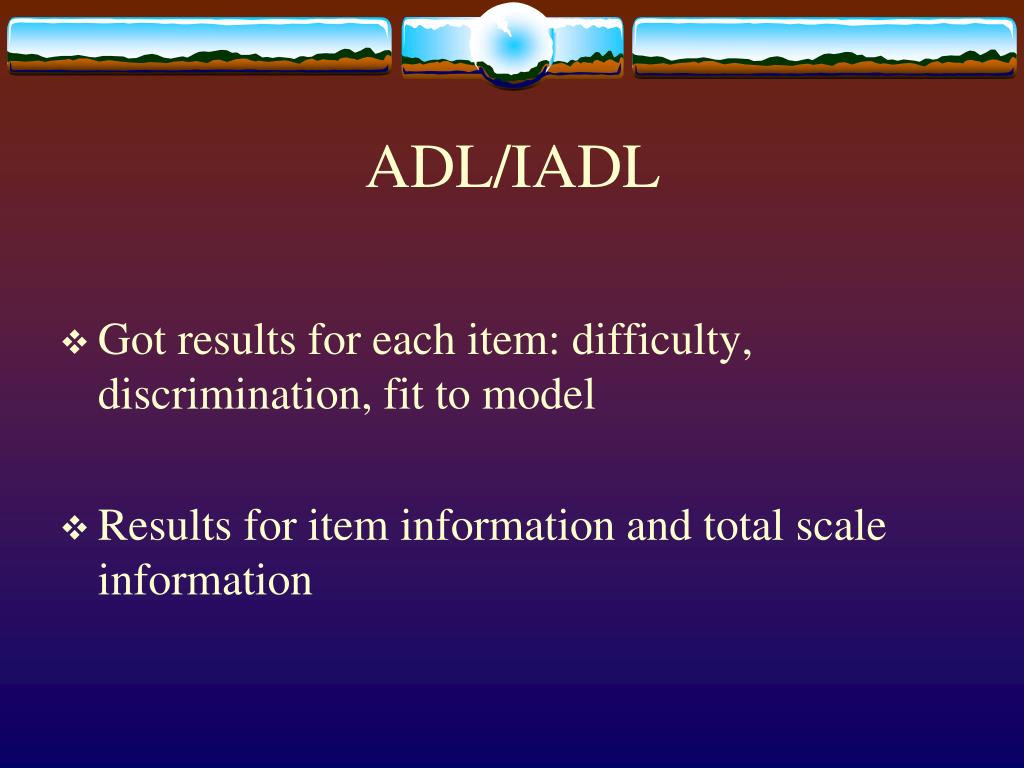 ADL/IADL

❖ Got results for each item: difficulty, discrimination, fit to model

❖ Results for item information and total scale information